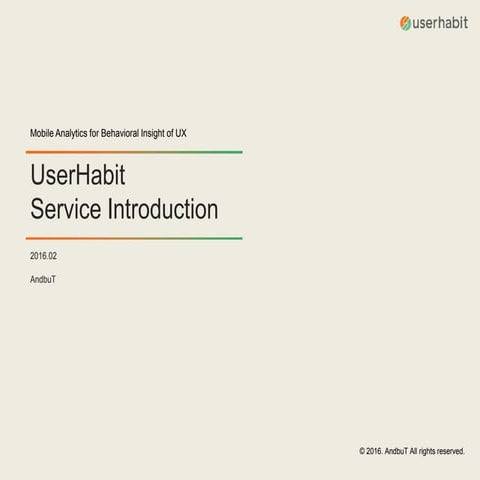 userhabit

Mobile Analytics for Behavioral Insight of UX

UserHabit
Service Introduction

2016.02

AndbuT

© 2016. AndbuT All rights reserved.